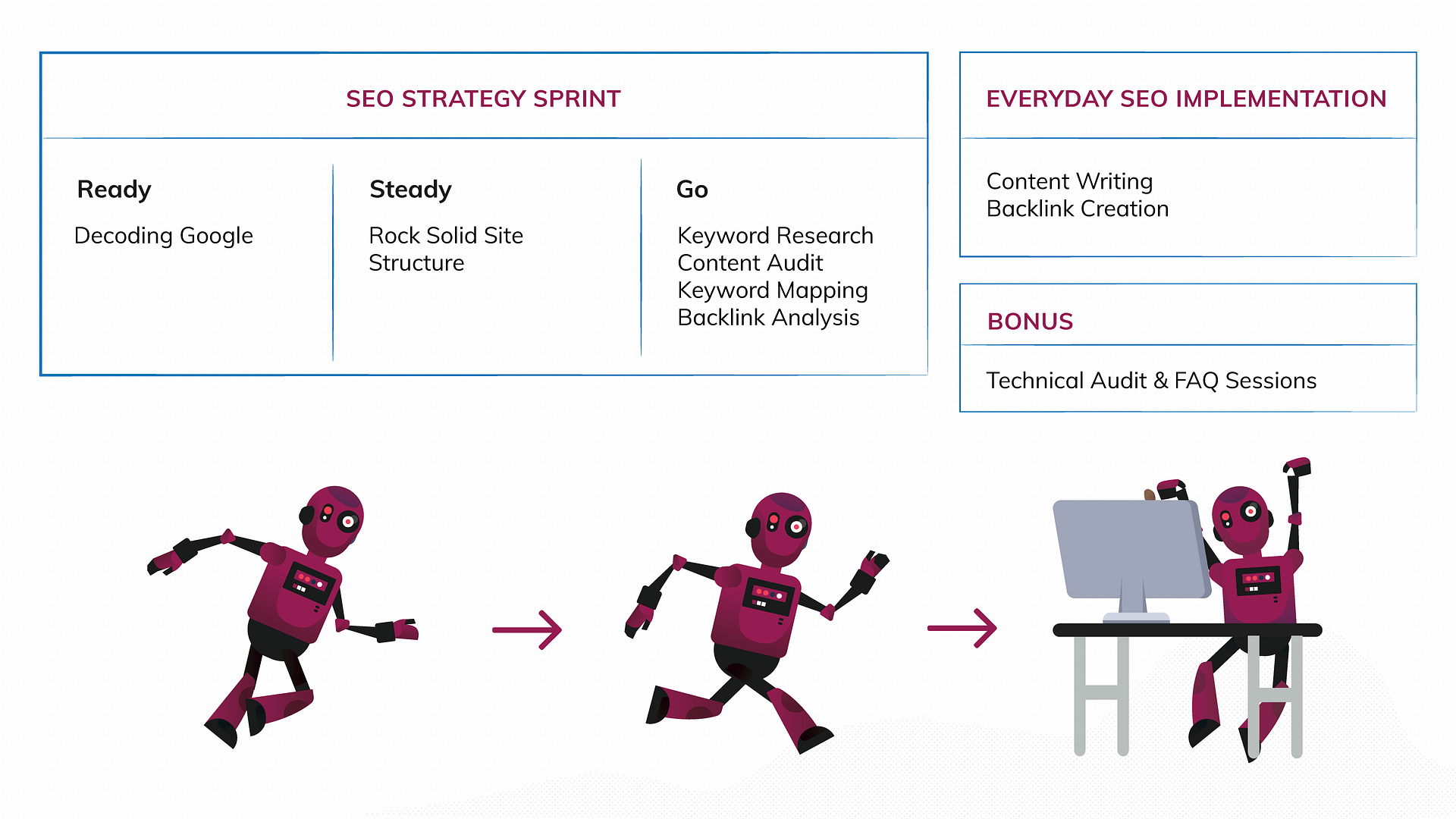 SEO STRATEGY SPRINT

Ready

Decoding Google

Steady

Rock Solid Site Structure

Go

Keyword Research
Content Audit
Keyword Mapping
Backlink Analysis

EVERYDAY SEO IMPLEMENTATION

Content Writing
Backlink Creation

BONUS

Technical Audit & FAQ Sessions